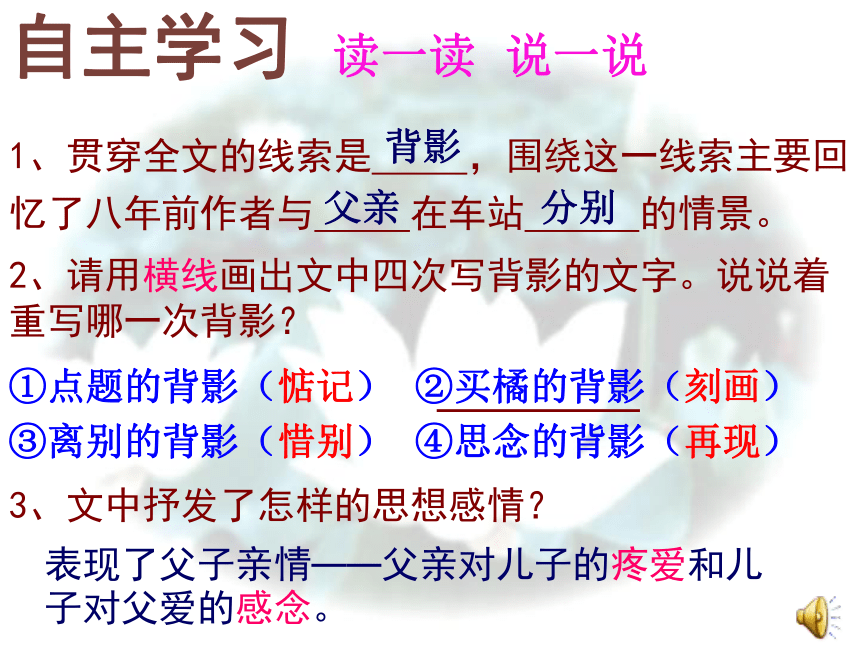 自主学习 读一读 说一说

1、贯穿全文的线索是背影，围绕这一线索主要回忆了八年前作者与父亲在车站分别的情景。

2、请用横线画出文中四次写背影的文字。说说着重写哪一次背影？

①点题的背影（惦记） ②买橘的背影（刻画）

③离别的背影（惜别） ④思念的背影（再现）

3、文中抒发了怎样的思想感情？

表现了父子亲情——父亲对儿子的疼爱和儿子对父爱的感念。